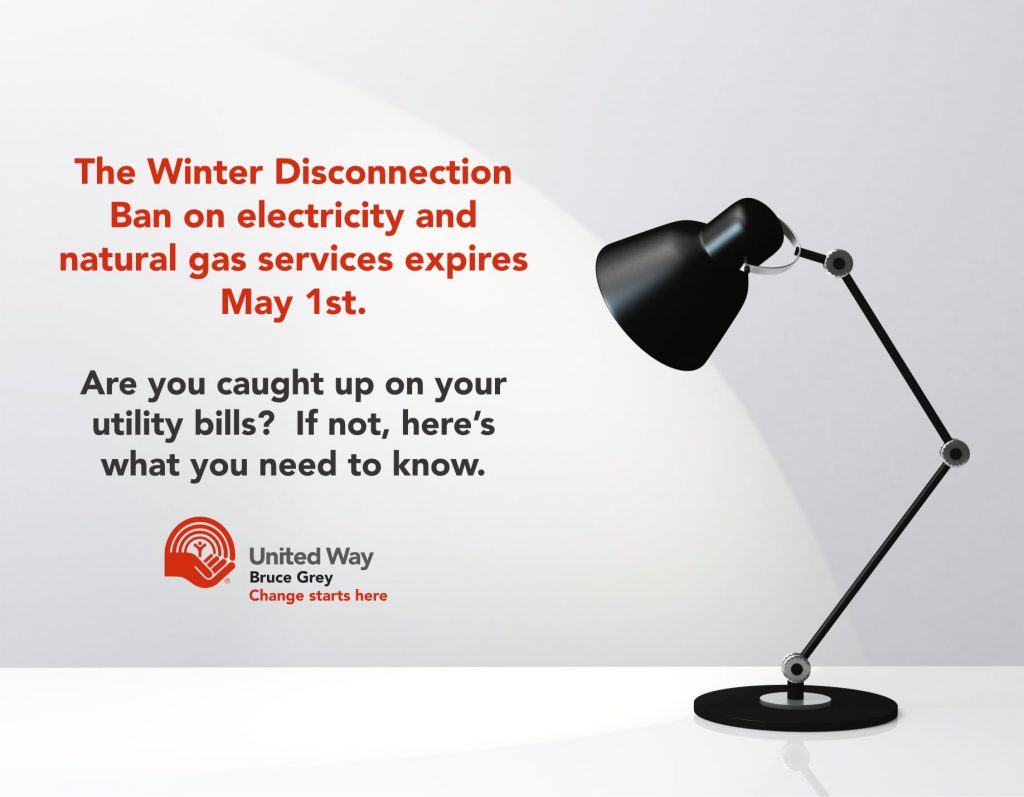 The Winter Disconnection Ban on electricity and natural gas services expires May 1st.

Are you caught up on your utility bills? If not, here's what you need to know.

United Way
Bruce Grey
Change starts here